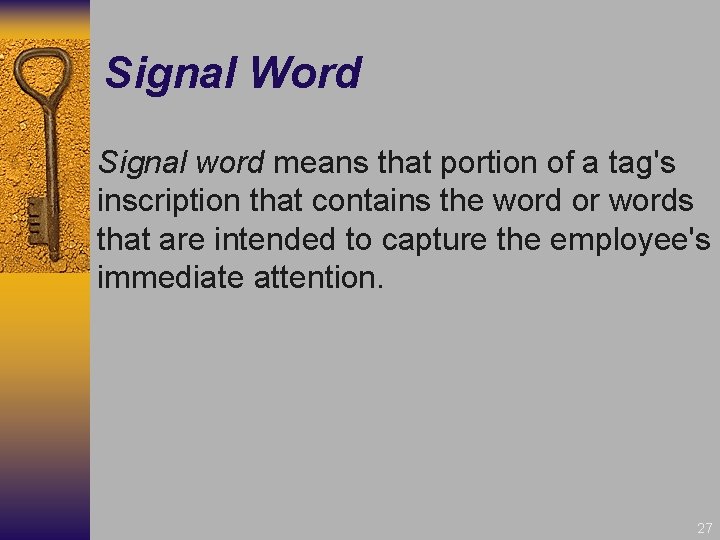 Signal Word

Signal word means that portion of a tag's inscription that contains the word or words that are intended to capture the employee's immediate attention.

27